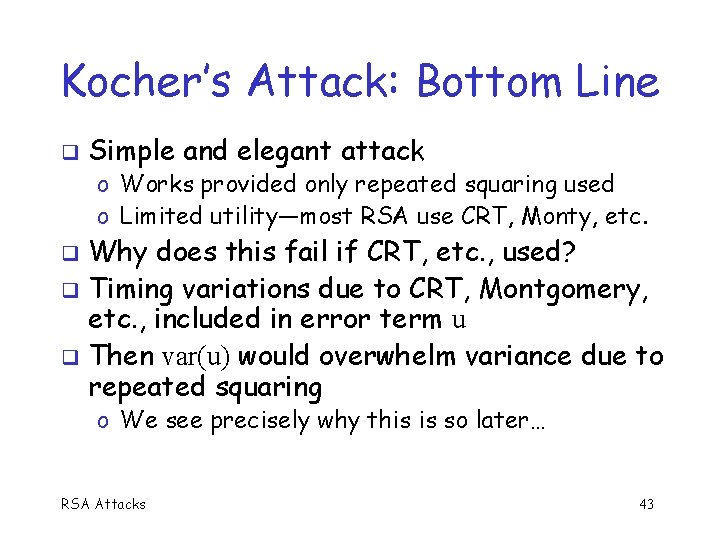 Kocher's Attack: Bottom Line

❑ Simple and elegant attack
o Works provided only repeated squaring used
o Limited utility—most RSA use CRT, Monty, etc.
❑ Why does this fail if CRT, etc., used?
❑ Timing variations due to CRT, Montgomery, etc., included in error term u
❑ Then var(u) would overwhelm variance due to repeated squaring
o We see precisely why this is so later…

RSA Attacks

43